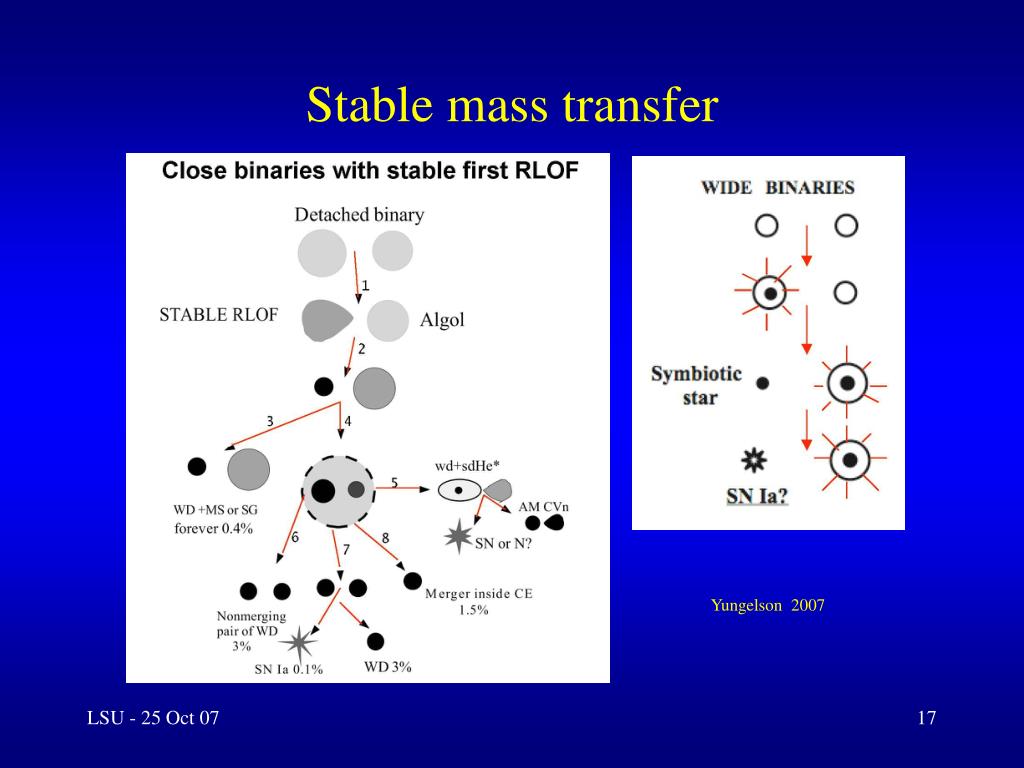 Stable mass transfer

Close binaries with stable first RLOF

Detached binary

1

STABLE RLOF

Algol

2

3

4

WD +MS or SG forever 0.4%

5

wd+sdHe*

AM CVn

SN or N?

6

7

8

Merger inside CE 1.5%

Nonmerging pair of WD 3%

SN Ia 0.1%

WD 3%

WIDE BINARIES

Symbiotic star

SN Ia?

Yungelson 2007

LSU - 25 Oct 07

17